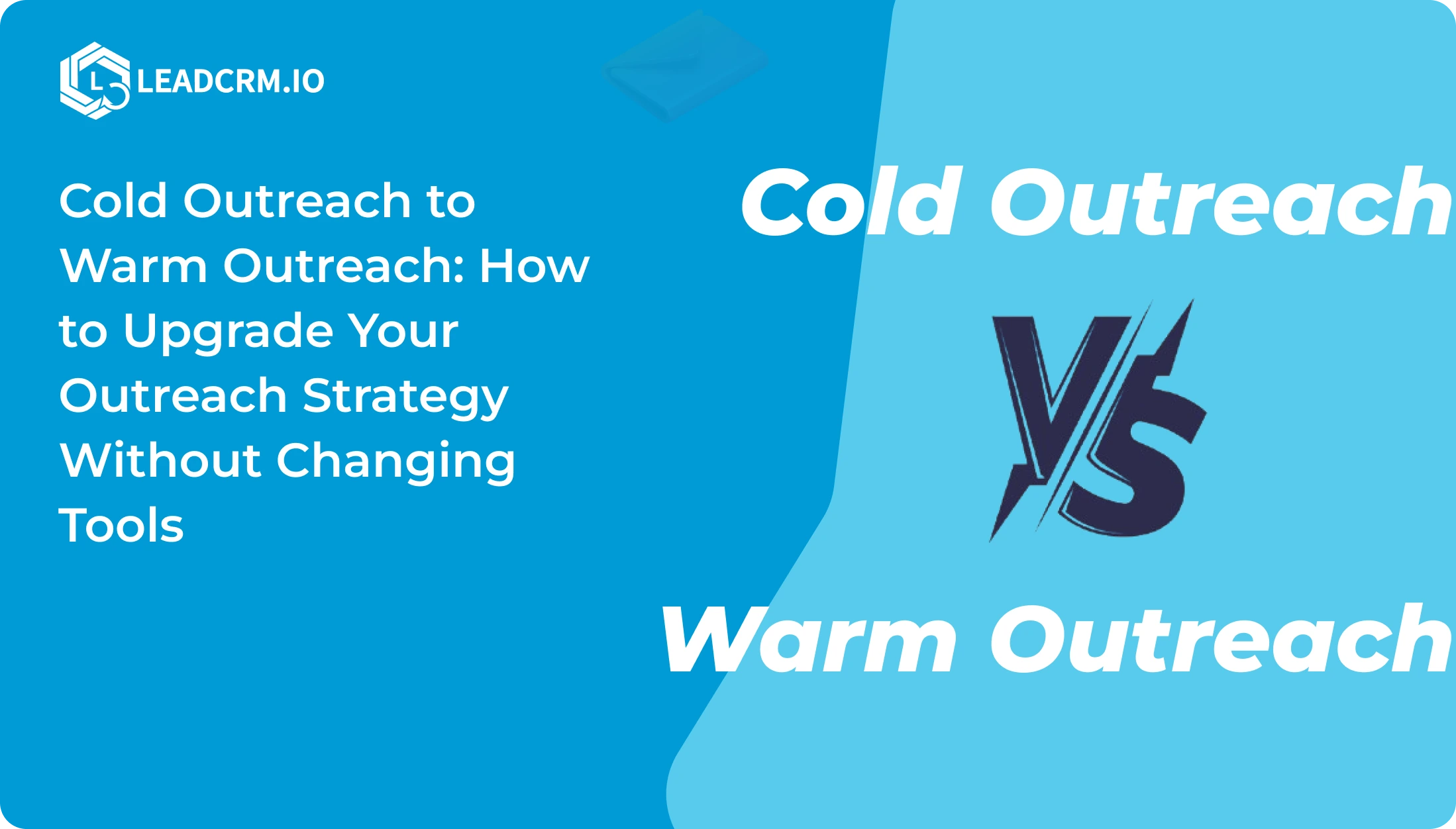 LEADCRM.IO

Cold Outreach to Warm Outreach: How to Upgrade Your Outreach Strategy Without Changing Tools

Cold Outreach

VS

Warm Outreach